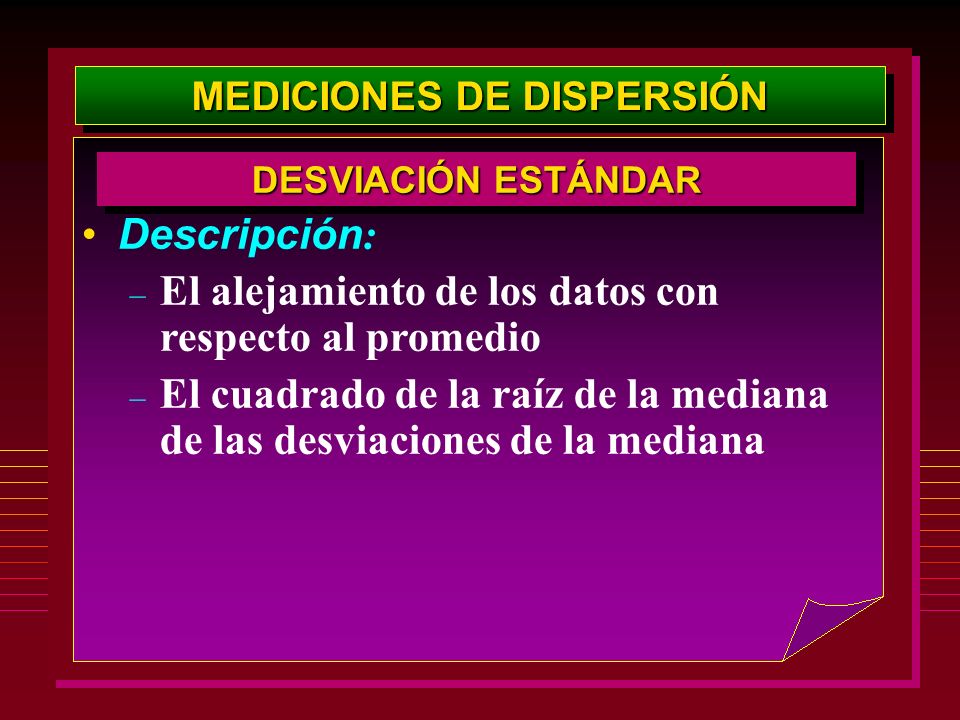 MEDICIONES DE DISPERSIÓN

DESVIACIÓN ESTÁNDAR

• Descripción:

– El alejamiento de los datos con respecto al promedio

– El cuadrado de la raíz de la mediana de las desviaciones de la mediana